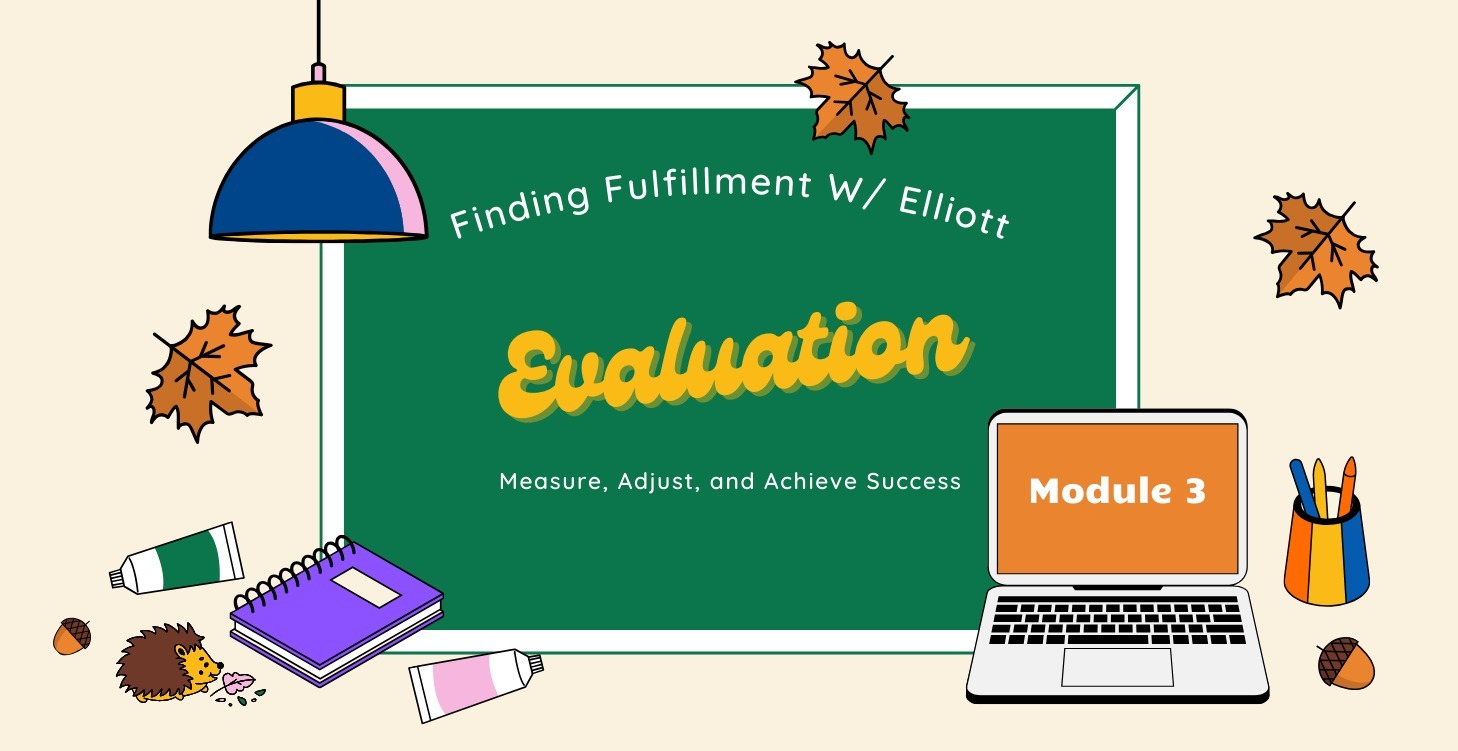 Finding Fulfillment W/ Elliott

Evaluation

Measure, Adjust, and Achieve Success

Module 3